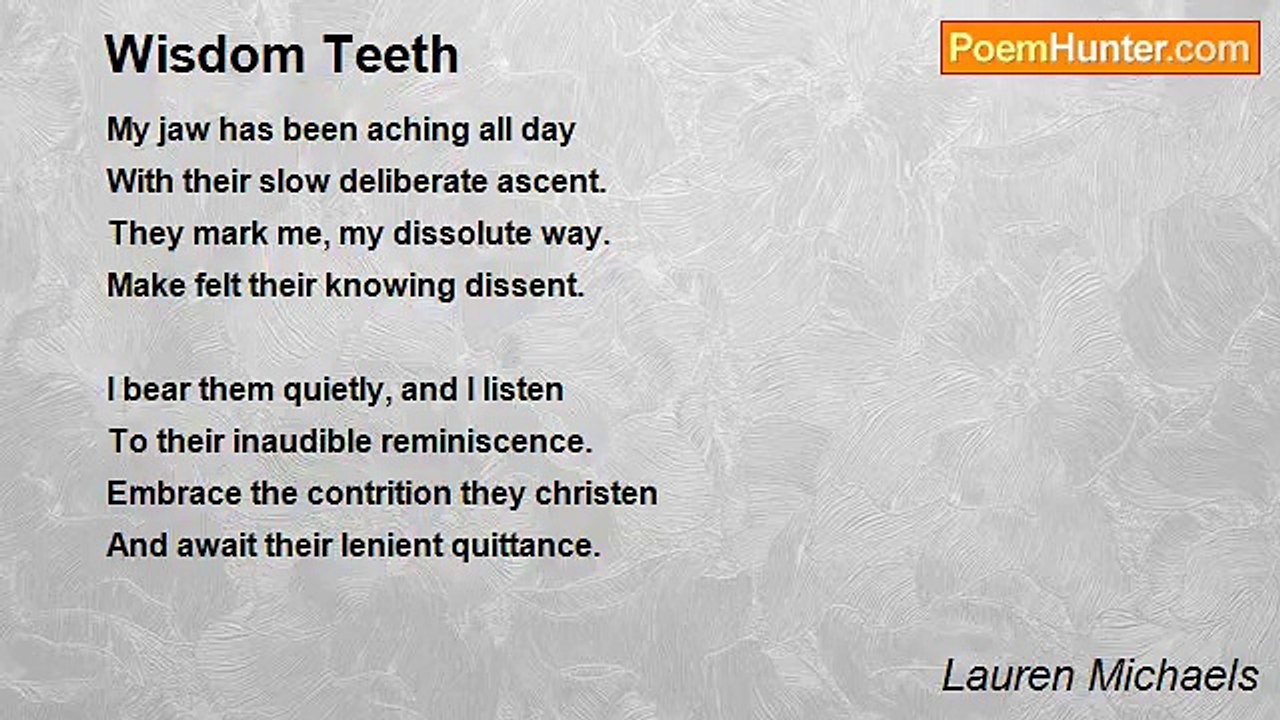 Wisdom Teeth

PoemHunter.com

My jaw has been aching all day
With their slow deliberate ascent.
They mark me, my dissolute way.
Make felt their knowing dissent.

I bear them quietly, and I listen
To their inaudible reminiscence.
Embrace the contrition they christen
And await their lenient quittance.

Lauren Michaels